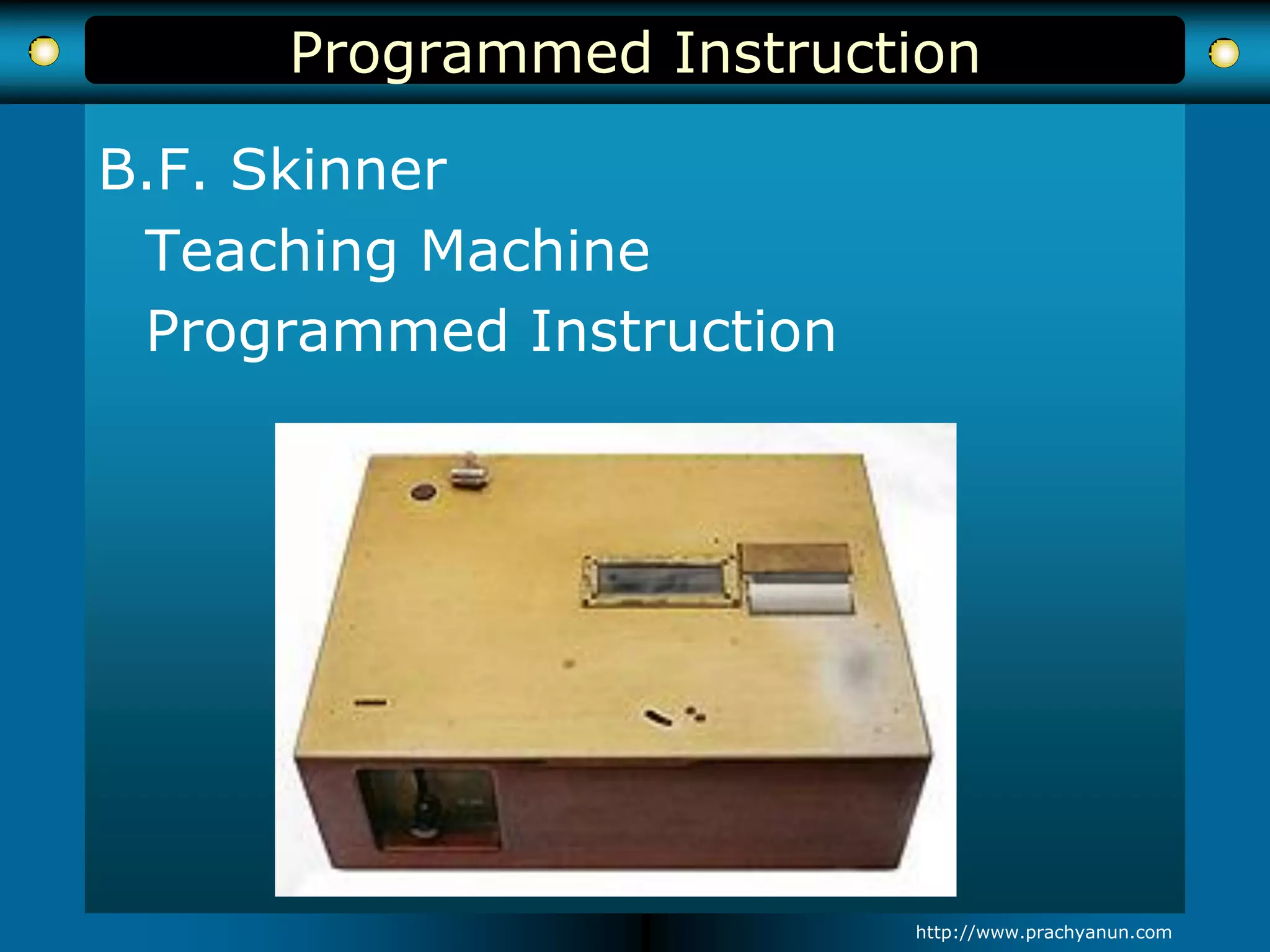 Programmed Instruction

B.F. Skinner

Teaching Machine

Programmed Instruction

http://www.prachyanun.com